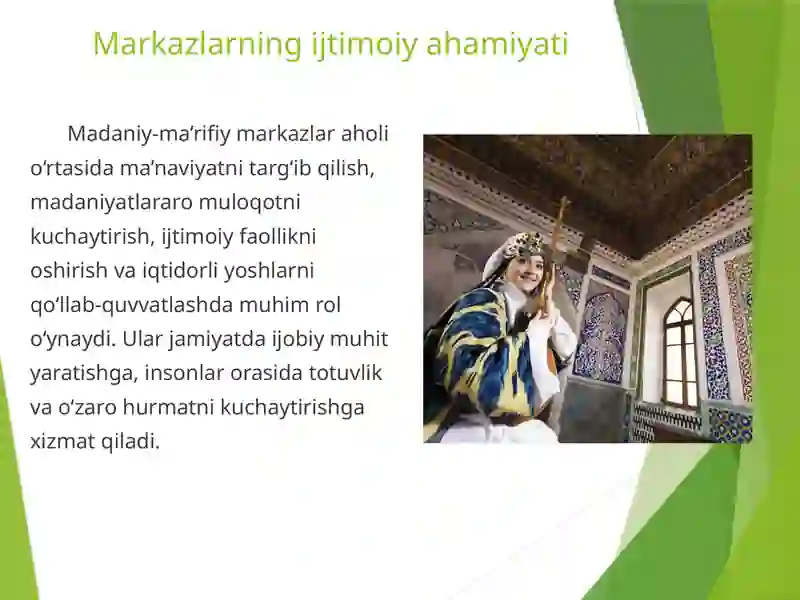 Markazlarning ijtimoiy ahamiyati

Madaniy-ma’rifiy markazlar aholi o‘rtasida ma’naviyatni targ‘ib qilish, madaniyatlararo muloqotni kuchaytirish, ijtimoiy faollikni oshirish va iqtidorli yoshlarni qo‘llab-quvvatlashda muhim rol o‘ynaydi. Ular jamiyatda ijobiy muhit yaratishga, insonlar orasida totuvlik va o‘zaro hurmatni kuchaytirishga xizmat qiladi.